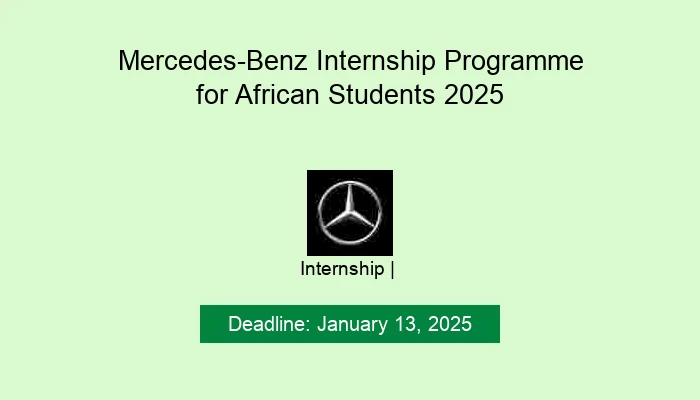 Mercedes-Benz Internship Programme for African Students 2025

Internship |

Deadline: January 13, 2025